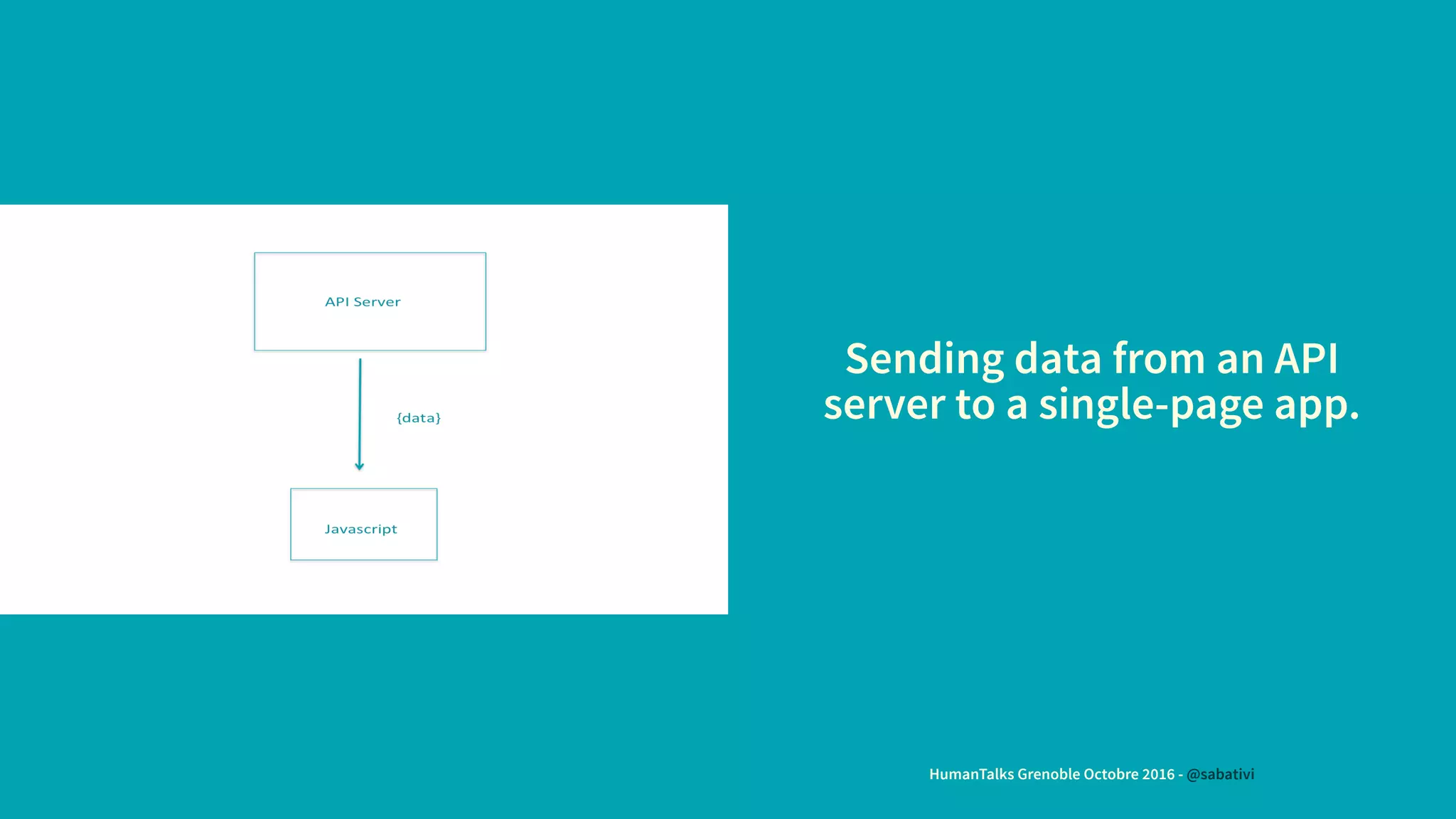 API Server

{data}

Javascript

Sending data from an API server to a single-page app.

HumanTalks Grenoble Octobre 2016 - @sabativi